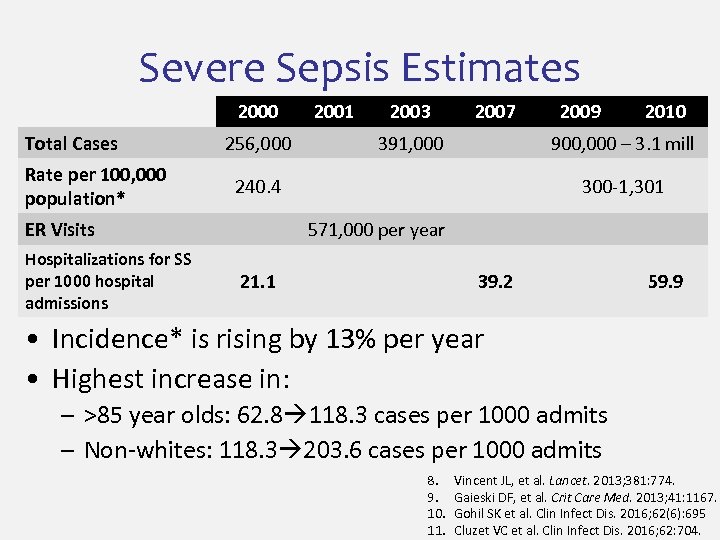 Severe Sepsis Estimates

| | 2000 | 2001 | 2003 | 2007 | 2009 | 2010 |
|---|---|---|---|---|---|---|
| Total Cases | 256,000 | | 391,000 | | 900,000 – 3.1 mill | |
| Rate per 100,000 population* | 240.4 | | | | 300-1,301 | |
| ER Visits | | 571,000 per year | | | | |
| Hospitalizations for SS per 1000 hospital admissions | 21.1 | | | 39.2 | | 59.9 |

• Incidence* is rising by 13% per year
• Highest increase in:
– >85 year olds: 62.8→118.3 cases per 1000 admits
– Non-whites: 118.3→203.6 cases per 1000 admits

8. Vincent JL, et al. Lancet. 2013;381:774.
9. Gaieski DF, et al. Crit Care Med. 2013;41:1167.
10. Gohil SK et al. Clin Infect Dis. 2016;62(6):695
11. Cluzet VC et al. Clin Infect Dis. 2016;62:704.